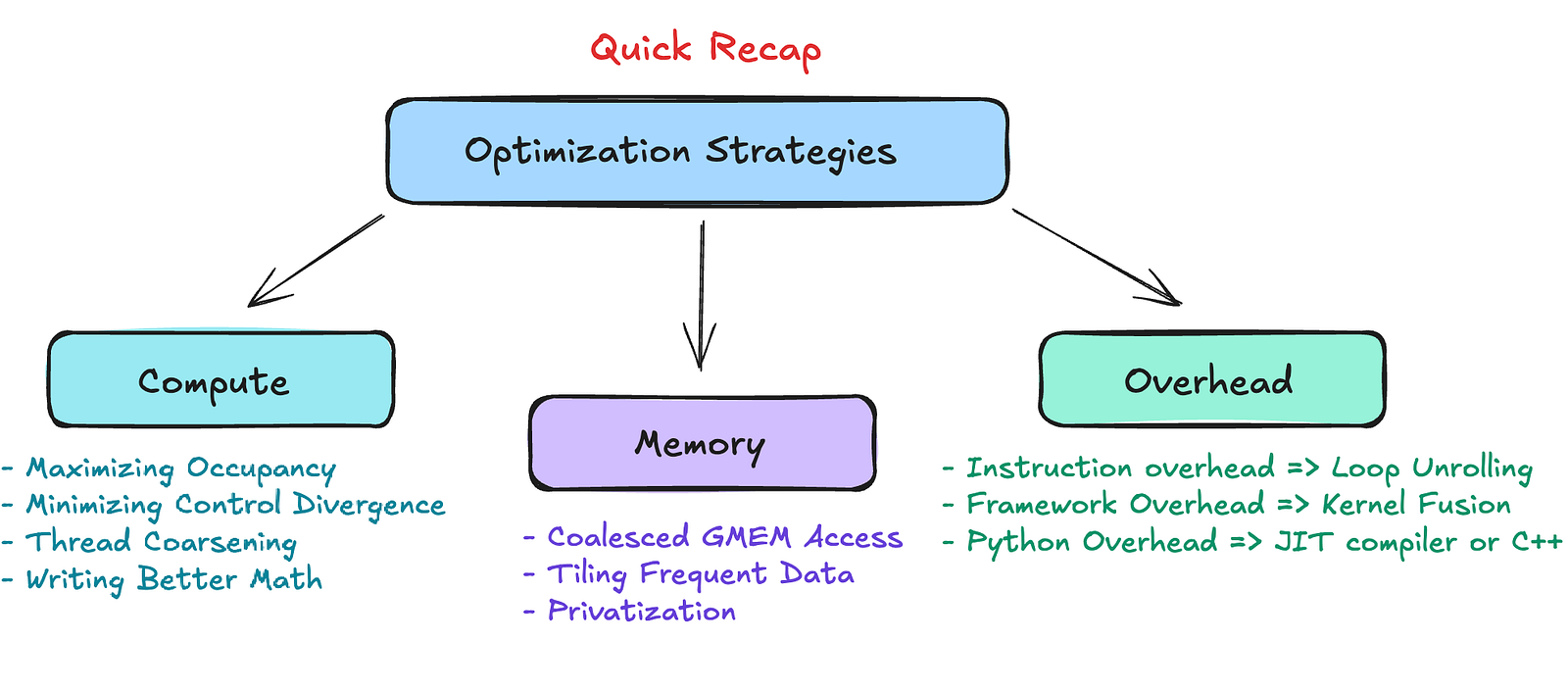 Quick Recap

Optimization Strategies

Compute

- Maximizing Occupancy
- Minimizing Control Divergence
- Thread Coarsening
- Writing Better Math

Memory

- Coalesced GMEM Access
- Tiling Frequent Data
- Privatization

Overhead

- Instruction overhead => Loop Unrolling
- Framework Overhead => Kernel Fusion
- Python Overhead => JIT compiler or C++